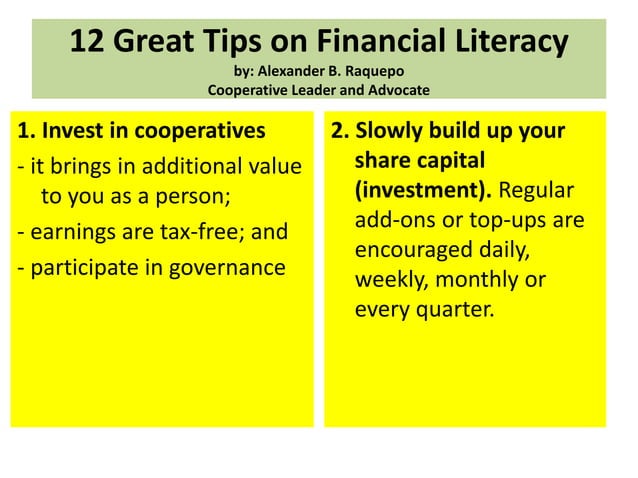 12 Great Tips on Financial Literacy
by: Alexander B. Raquepo
Cooperative Leader and Advocate

1. Invest in cooperatives
- it brings in additional value to you as a person;
- earnings are tax-free; and
- participate in governance

2. Slowly build up your share capital (investment). Regular add-ons or top-ups are encouraged daily, weekly, monthly or every quarter.